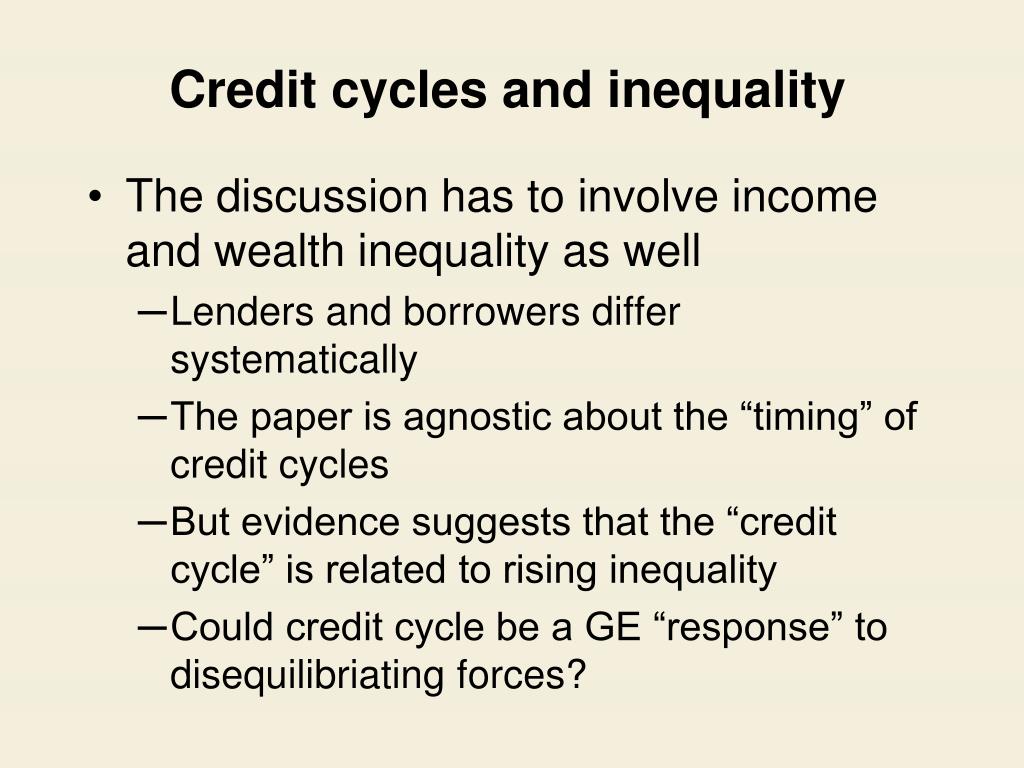 Credit cycles and inequality

• The discussion has to involve income and wealth inequality as well

– Lenders and borrowers differ systematically

– The paper is agnostic about the “timing” of credit cycles

– But evidence suggests that the “credit cycle” is related to rising inequality

– Could credit cycle be a GE “response” to disequilibriating forces?